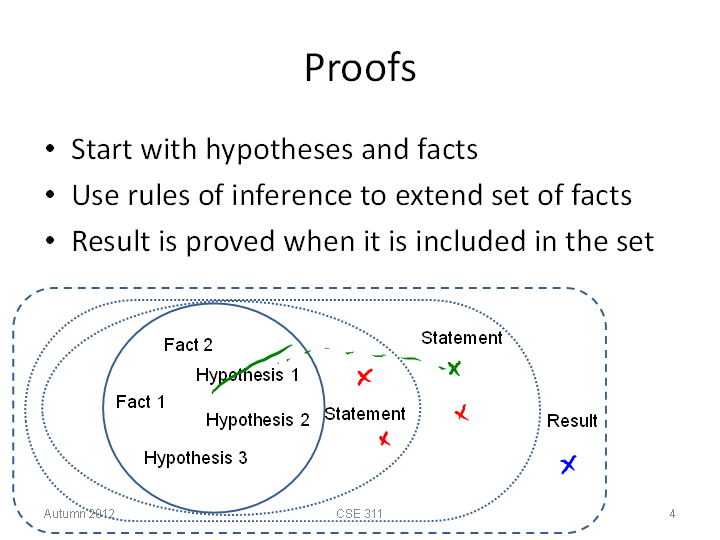 Proofs

• Start with hypotheses and facts
• Use rules of inference to extend set of facts
• Result is proved when it is included in the set

Fact 2
Hypothesis 1
Fact 1
Hypothesis 2
Hypothesis 3
Statement
Statement
Result

Autumn 2012
CSE 311
4